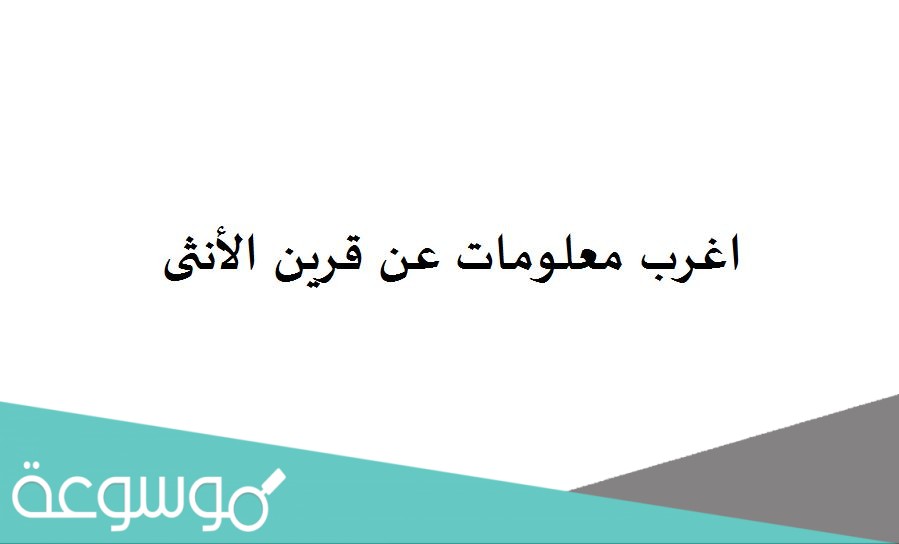 اغرب معلومات عن قرين الأنثى

موسوعة